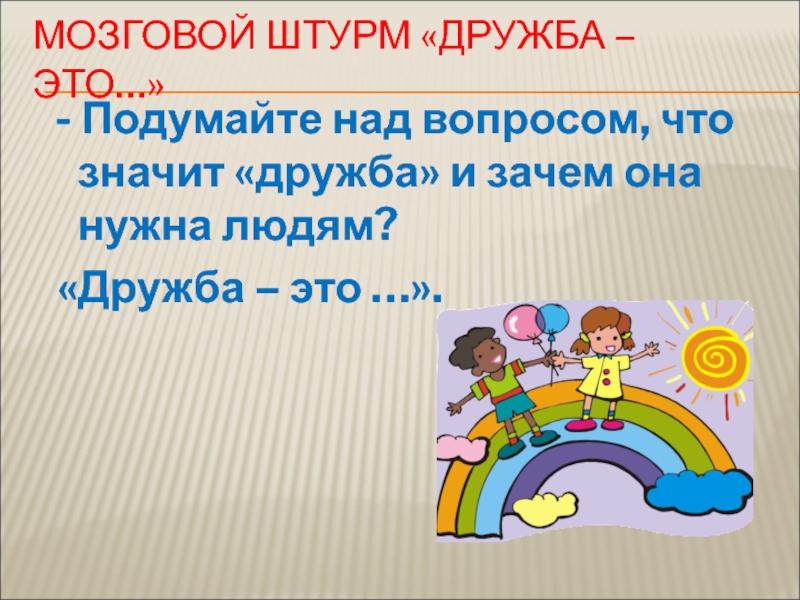 МОЗГОВОЙ ШТУРМ «ДРУЖБА – ЭТО...»

- Подумайте над вопросом, что значит «дружба» и зачем она нужна людям?

«Дружба – это ...».